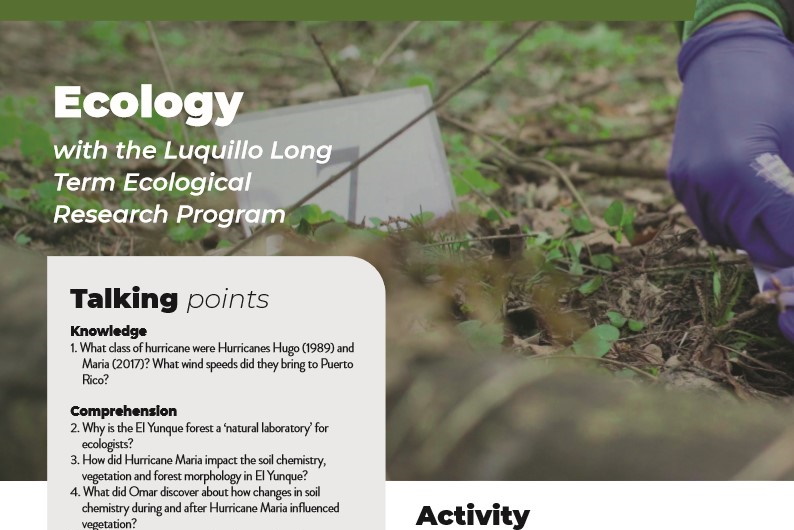 Ecology

with the Luquillo Long Term Ecological Research Program

Talking points

Knowledge
1. What class of hurricane were Hurricanes Hugo (1989) and Maria (2017)? What wind speeds did they bring to Puerto Rico?

Comprehension
2. Why is the El Yunque forest a 'natural laboratory' for ecologists?
3. How did Hurricane Maria impact the soil chemistry, vegetation and forest morphology in El Yunque?
4. What did Omar discover about how changes in soil chemistry during and after Hurricane Maria influenced vegetation?

Activity